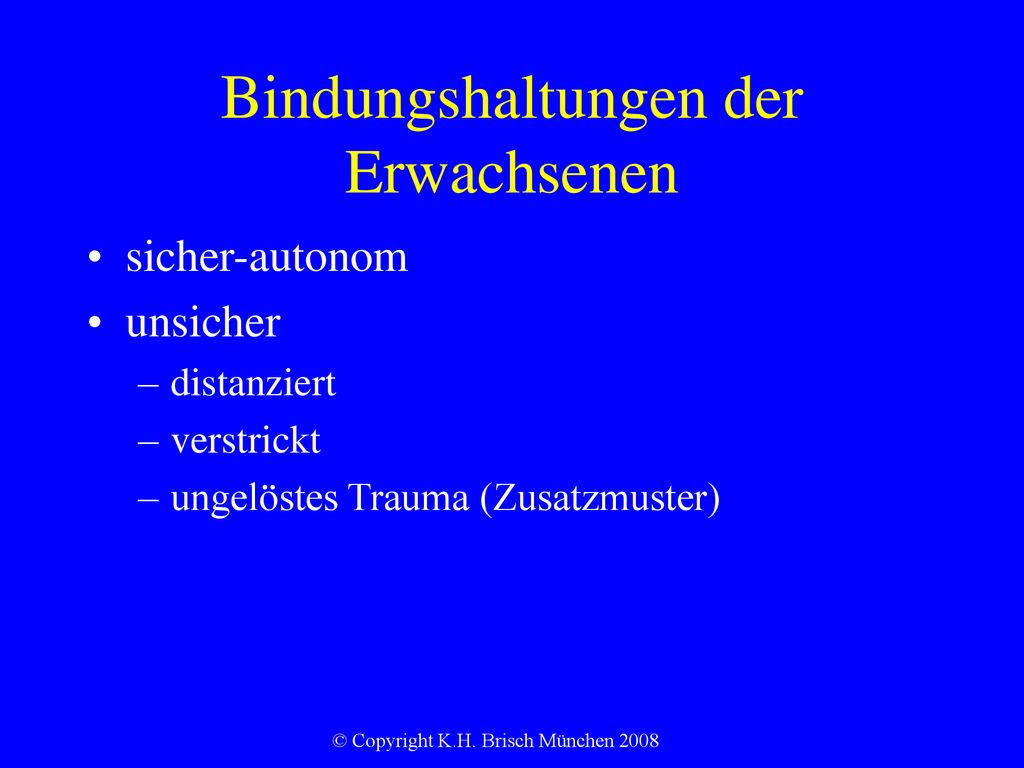 Bindungshaltungen der Erwachsenen

• sicher-autonom
• unsicher
– distanziert
– verstrickt
– ungelöstes Trauma (Zusatzmuster)

© Copyright K.H. Brisch München 2008